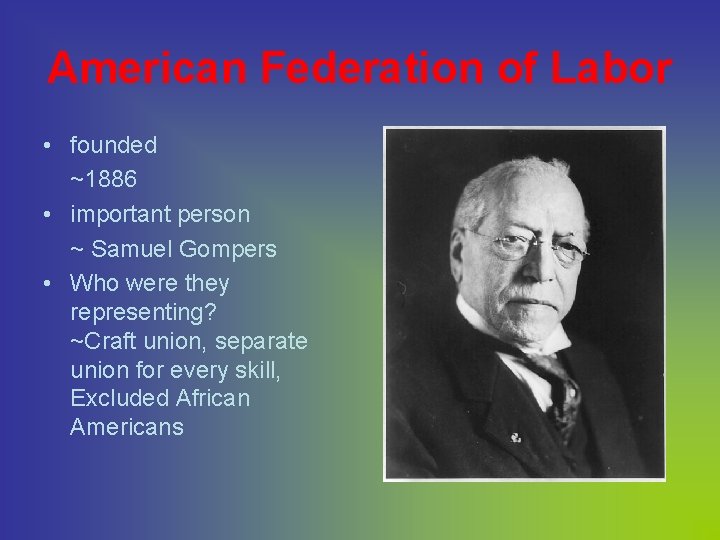 American Federation of Labor

• founded
~1886
• important person
~ Samuel Gompers
• Who were they representing?
~Craft union, separate union for every skill, Excluded African Americans